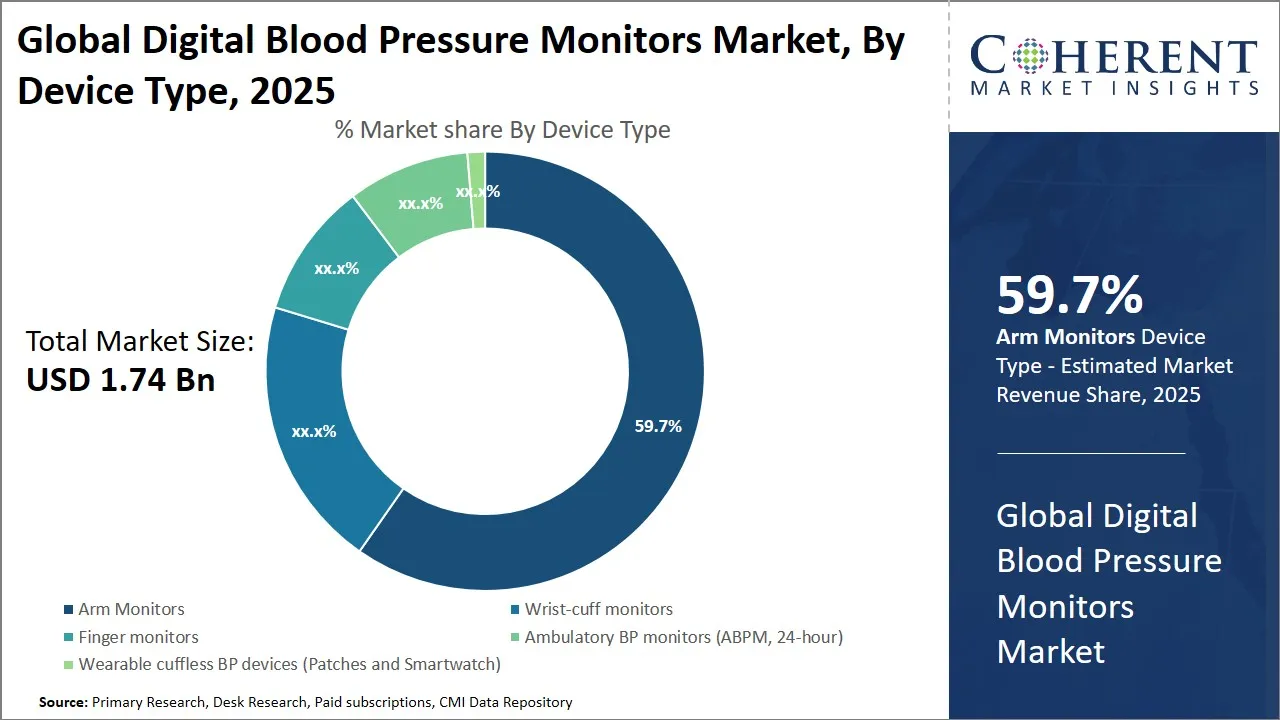 Global Digital Blood Pressure Monitors Market, By Device Type, 2025

% Market share By Device Type

Total Market Size:
USD 1.74 Bn

59.7%
xx.x%
xx.x%
xx.x%
xx.x%

Arm Monitors
Wrist-cuff monitors
Finger monitors
Ambulatory BP monitors (ABPM, 24-hour)
Wearable cuffless BP devices (Patches and Smartwatch)

Source: Primary Research, Desk Research, Paid subscriptions, CMI Data Repository

COHERENT
MARKET INSIGHTS

59.7%
Arm Monitors Device Type - Estimated Market Revenue Share, 2025

Global Digital Blood Pressure Monitors Market